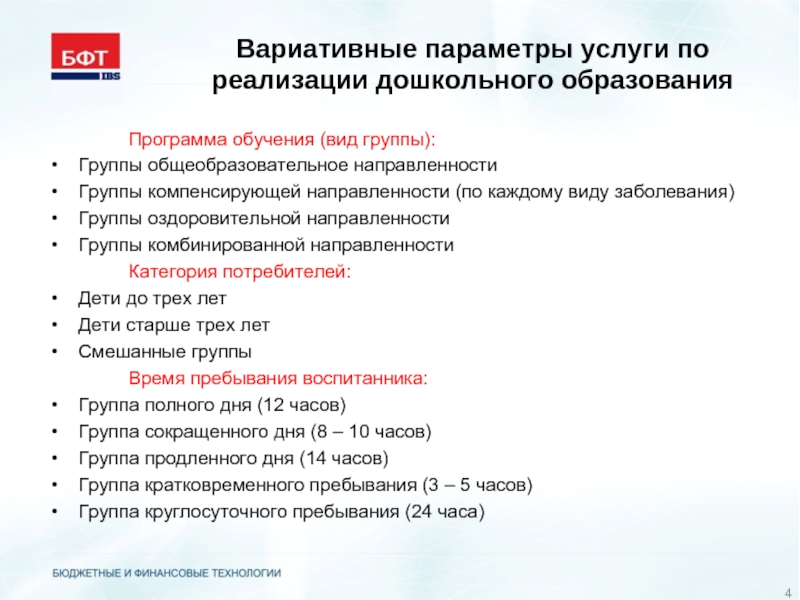 БФТ
IBS

Вариативные параметры услуги по реализации дошкольного образования

Программа обучения (вид группы):
• Группы общеобразовательное направленности
• Группы компенсирующей направленности (по каждому виду заболевания)
• Группы оздоровительной направленности
• Группы комбинированной направленности

Категория потребителей:
• Дети до трех лет
• Дети старше трех лет
• Смешанные группы

Время пребывания воспитанника:
• Группа полного дня (12 часов)
• Группа сокращенного дня (8 – 10 часов)
• Группа продленного дня (14 часов)
• Группа кратковременного пребывания (3 – 5 часов)
• Группа круглосуточного пребывания (24 часа)

БЮДЖЕТНЫЕ И ФИНАНСОВЫЕ ТЕХНОЛОГИИ

4